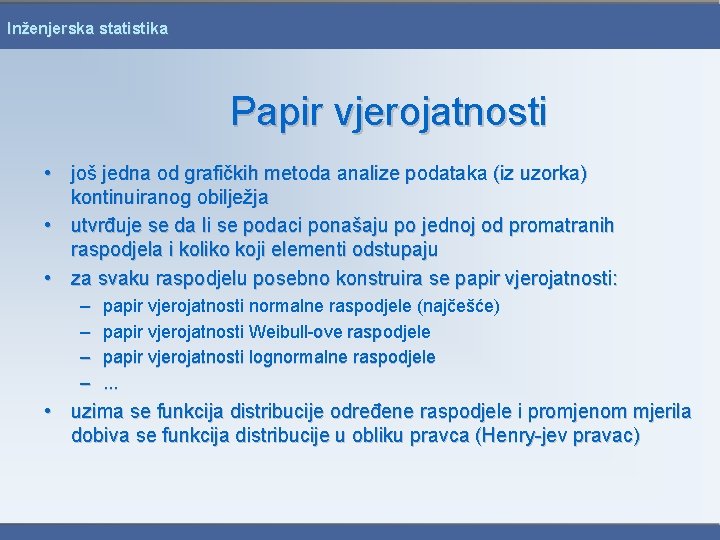 Inženjerska statistika

Papir vjerojatnosti

• još jedna od grafičkih metoda analize podataka (iz uzorka) kontinuiranog obilježja
• utvrđuje se da li se podaci ponašaju po jednoj od promatranih raspodjela i koliko koji elementi odstupaju
• za svaku raspodjelu posebno konstruira se papir vjerojatnosti:
– papir vjerojatnosti normalne raspodjele (najčešće)
– papir vjerojatnosti Weibull-ove raspodjele
– papir vjerojatnosti lognormalne raspodjele
– ...
• uzima se funkcija distribucije određene raspodjele i promjenom mjerila dobiva se funkcija distribucije u obliku pravca (Henry-jev pravac)